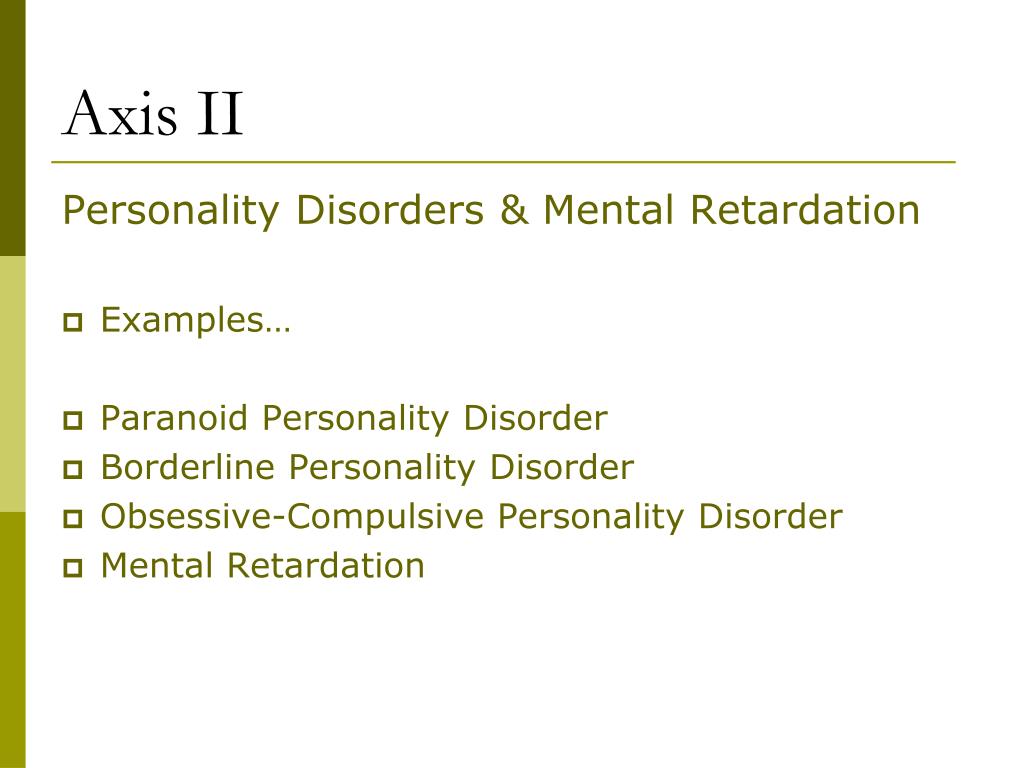 Axis II

Personality Disorders & Mental Retardation

Examples…

Paranoid Personality Disorder
Borderline Personality Disorder
Obsessive-Compulsive Personality Disorder
Mental Retardation